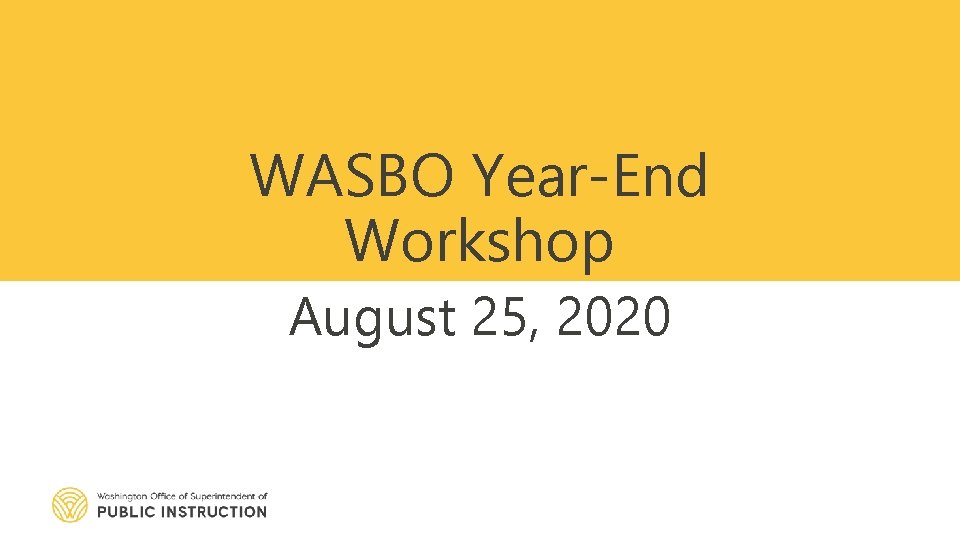 WASBO Year-End Workshop

August 25, 2020

Washington Office of Superintendent of
PUBLIC INSTRUCTION